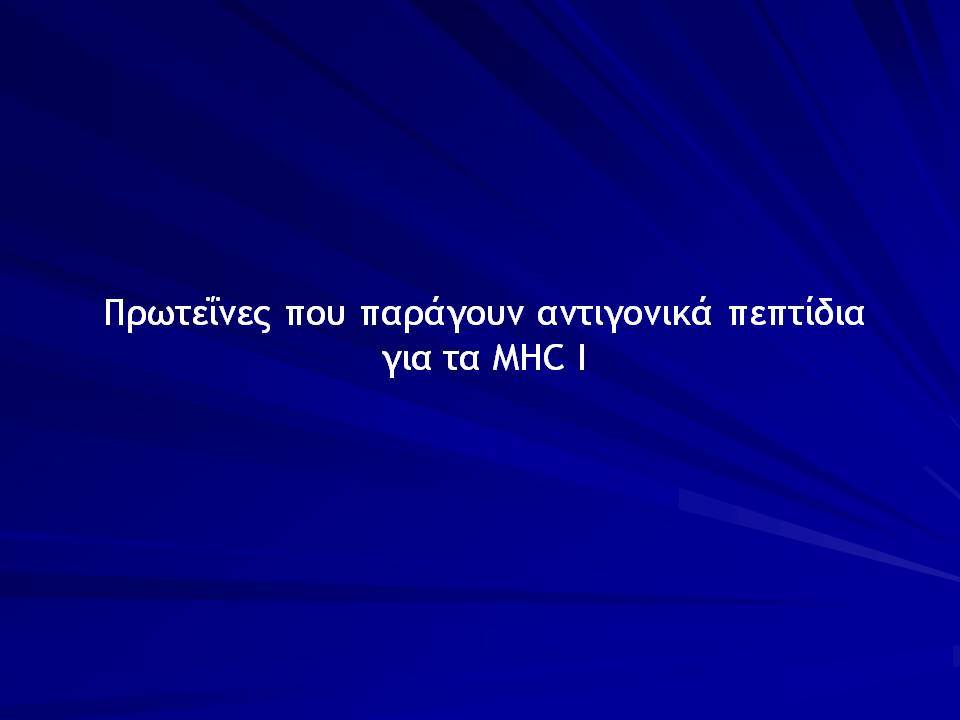 Πρωτεΐνες που παράγουν αντιγονικά πεπτίδια για τα MHC I